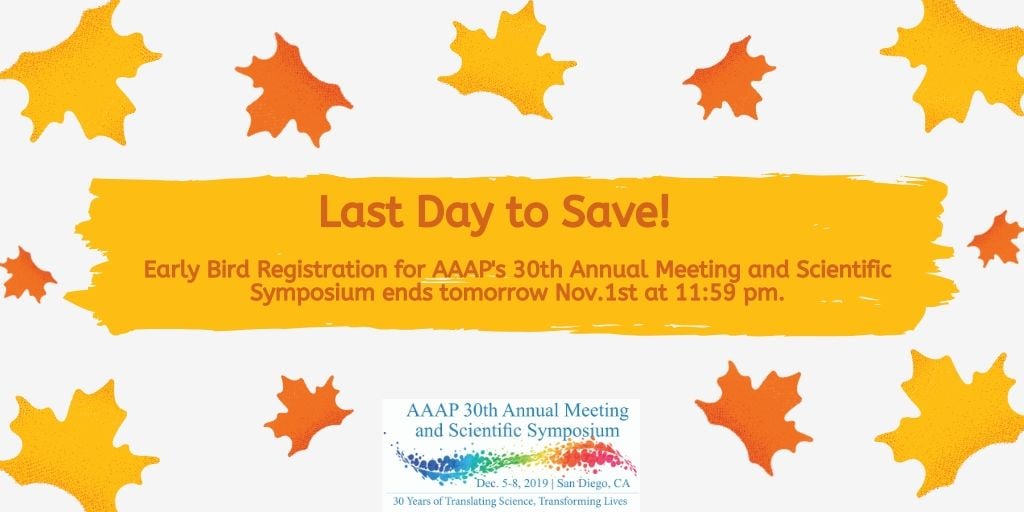 Last Day to Save!

Early Bird Registration for AAAP's 30th Annual Meeting and Scientific Symposium ends tomorrow Nov.1st at 11:59 pm.

AAAP 30th Annual Meeting and Scientific Symposium

Dec. 5-8, 2019 | San Diego, CA

30 Years of Translating Science, Transforming Lives